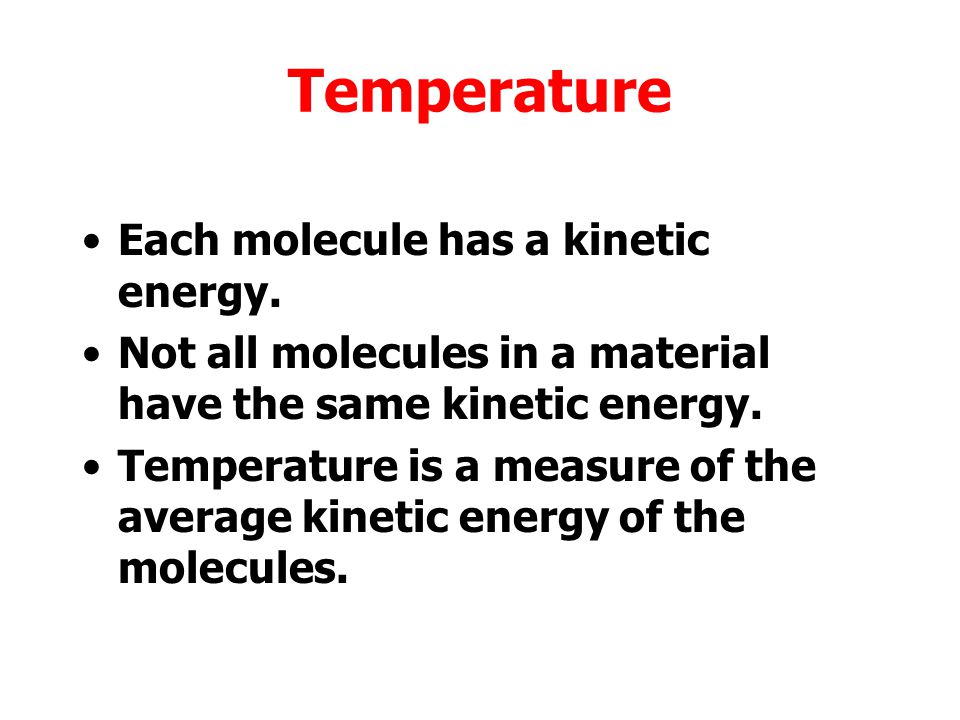 Temperature

• Each molecule has a kinetic energy.
• Not all molecules in a material have the same kinetic energy.
• Temperature is a measure of the average kinetic energy of the molecules.